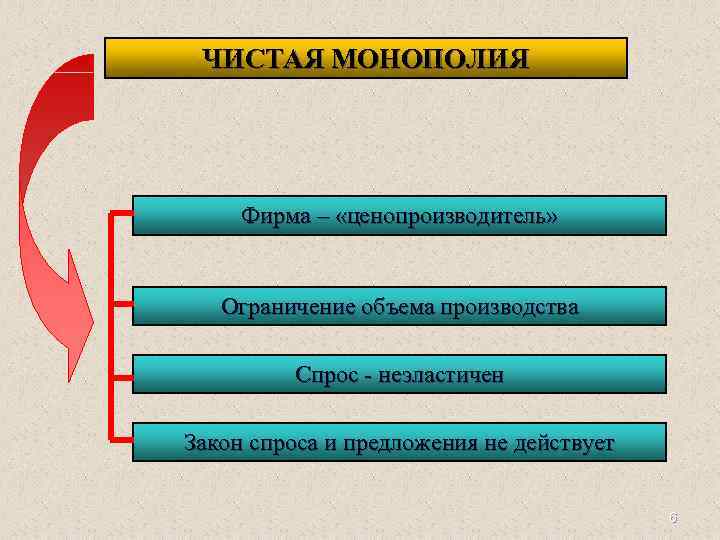 ЧИСТАЯ МОНОПОЛИЯ

Фирма – «ценопроизводитель»

Ограничение объема производства

Спрос - неэластичен

Закон спроса и предложения не действует

6